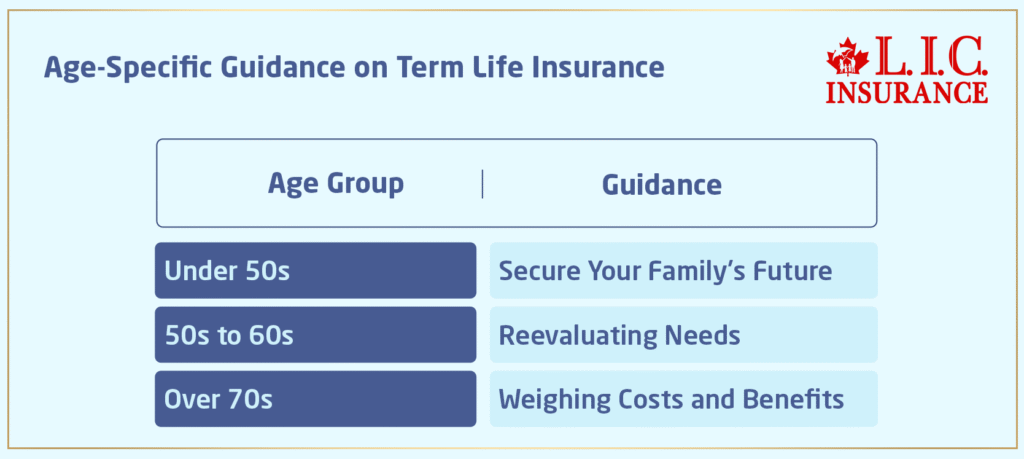 Age-Specific Guidance on Term Life Insurance

L.I.C. INSURANCE

| Age Group | Guidance |
|---|---|
| Under 50s | Secure Your Family's Future |
| 50s to 60s | Reevaluating Needs |
| Over 70s | Weighing Costs and Benefits |